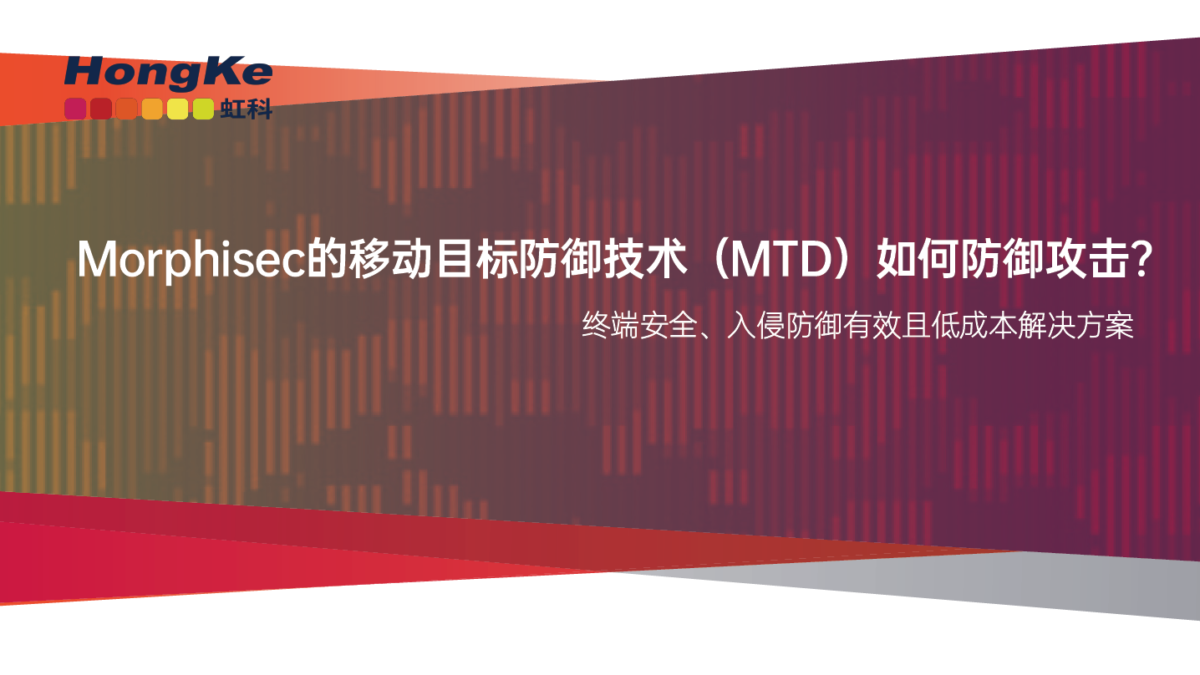 HongKe
虹科

Morphisec的移动目标防御技术（MTD）如何防御攻击?

终端安全、入侵防御有效且低成本解决方案